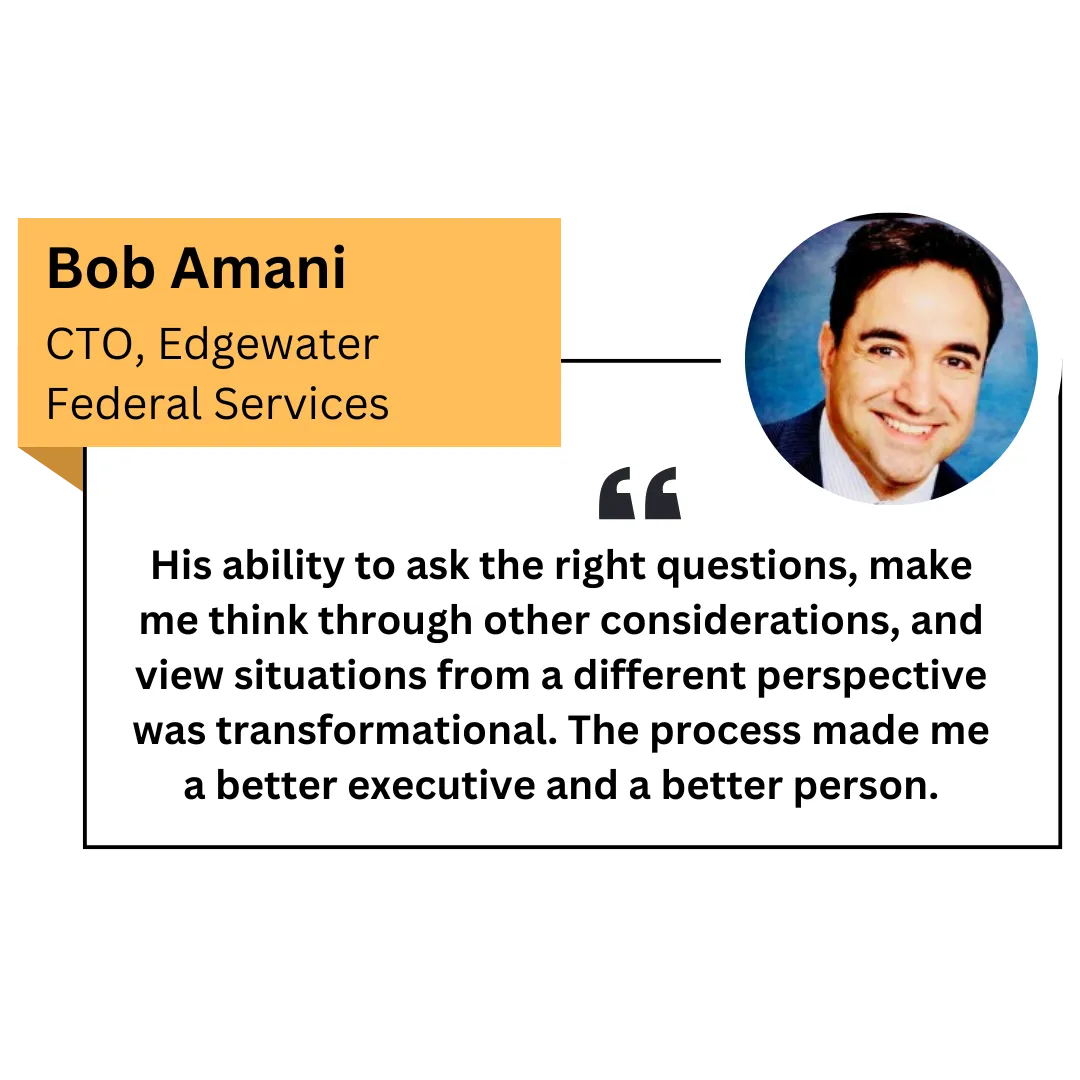 Bob Amani

CTO, Edgewater Federal Services

“

His ability to ask the right questions, make me think through other considerations, and view situations from a different perspective was transformational. The process made me a better executive and a better person.